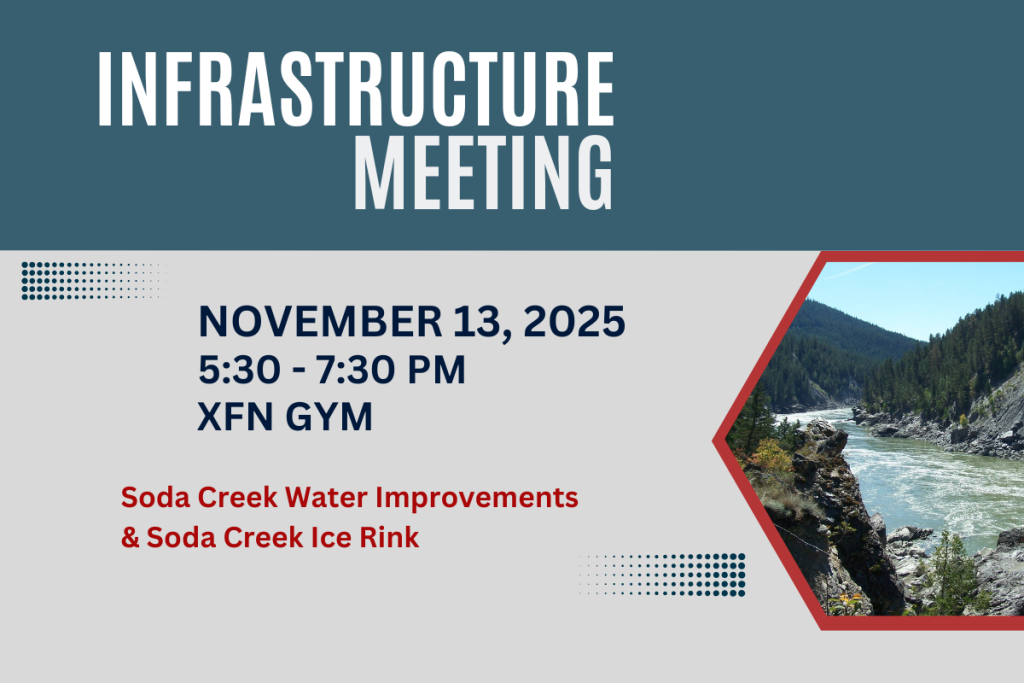 INFRASTRUCTURE MEETING

NOVEMBER 13, 2025
5:30 - 7:30 PM
XFN GYM

Soda Creek Water Improvements
& Soda Creek Ice Rink